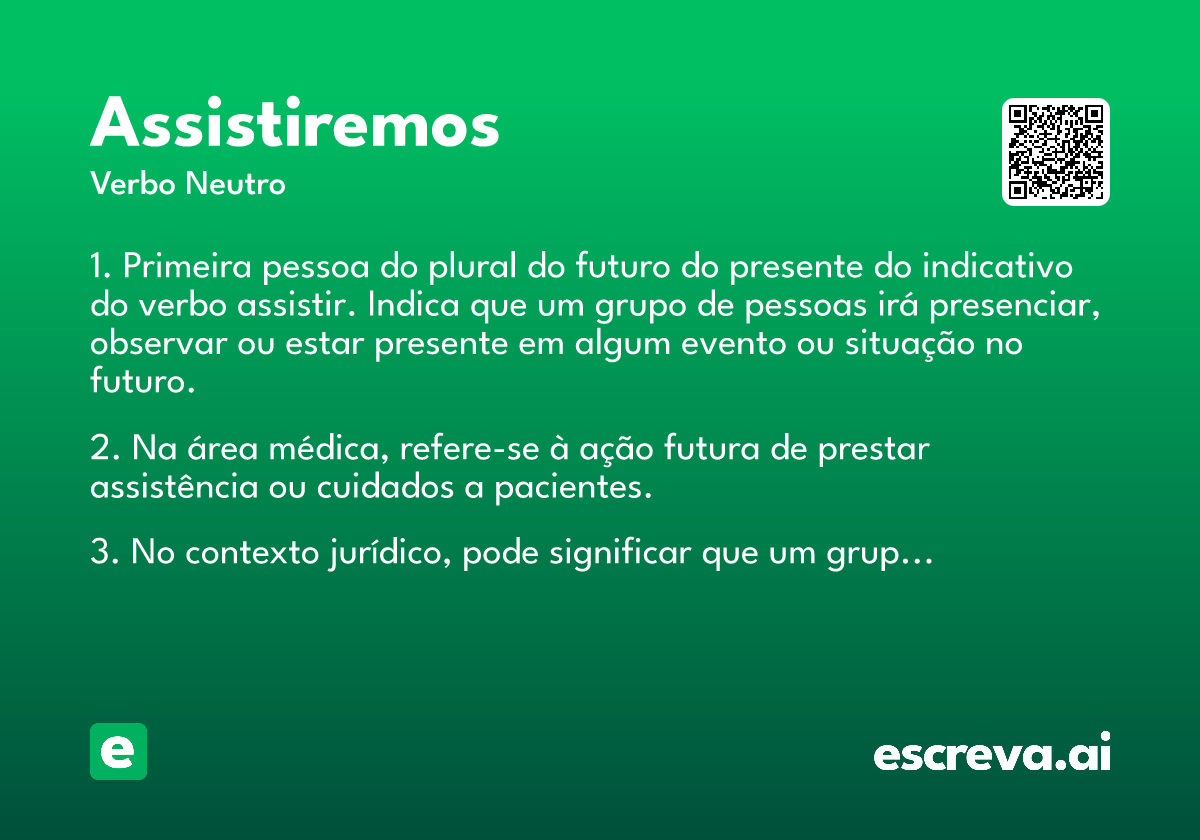 Assistiremos
Verbo Neutro

1. Primeira pessoa do plural do futuro do presente do indicativo do verbo assistir. Indica que um grupo de pessoas irá presenciar, observar ou estar presente em algum evento ou situação no futuro.

2. Na área médica, refere-se à ação futura de prestar assistência ou cuidados a pacientes.

3. No contexto jurídico, pode significar que um grup...

e

escreva.ai